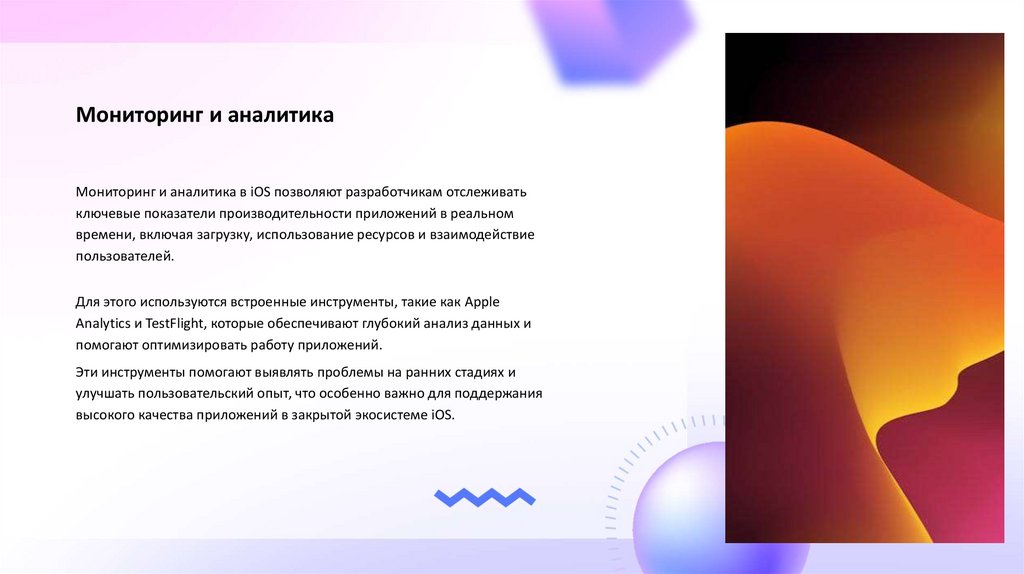 Мониторинг и аналитика

Мониторинг и аналитика в iOS позволяют разработчикам отслеживать ключевые показатели производительности приложений в реальном времени, включая загрузку, использование ресурсов и взаимодействие пользователей.

Для этого используются встроенные инструменты, такие как Apple Analytics и TestFlight, которые обеспечивают глубокий анализ данных и помогают оптимизировать работу приложений.

Эти инструменты помогают выявлять проблемы на ранних стадиях и улучшать пользовательский опыт, что особенно важно для поддержания высокого качества приложений в закрытой экосистеме iOS.